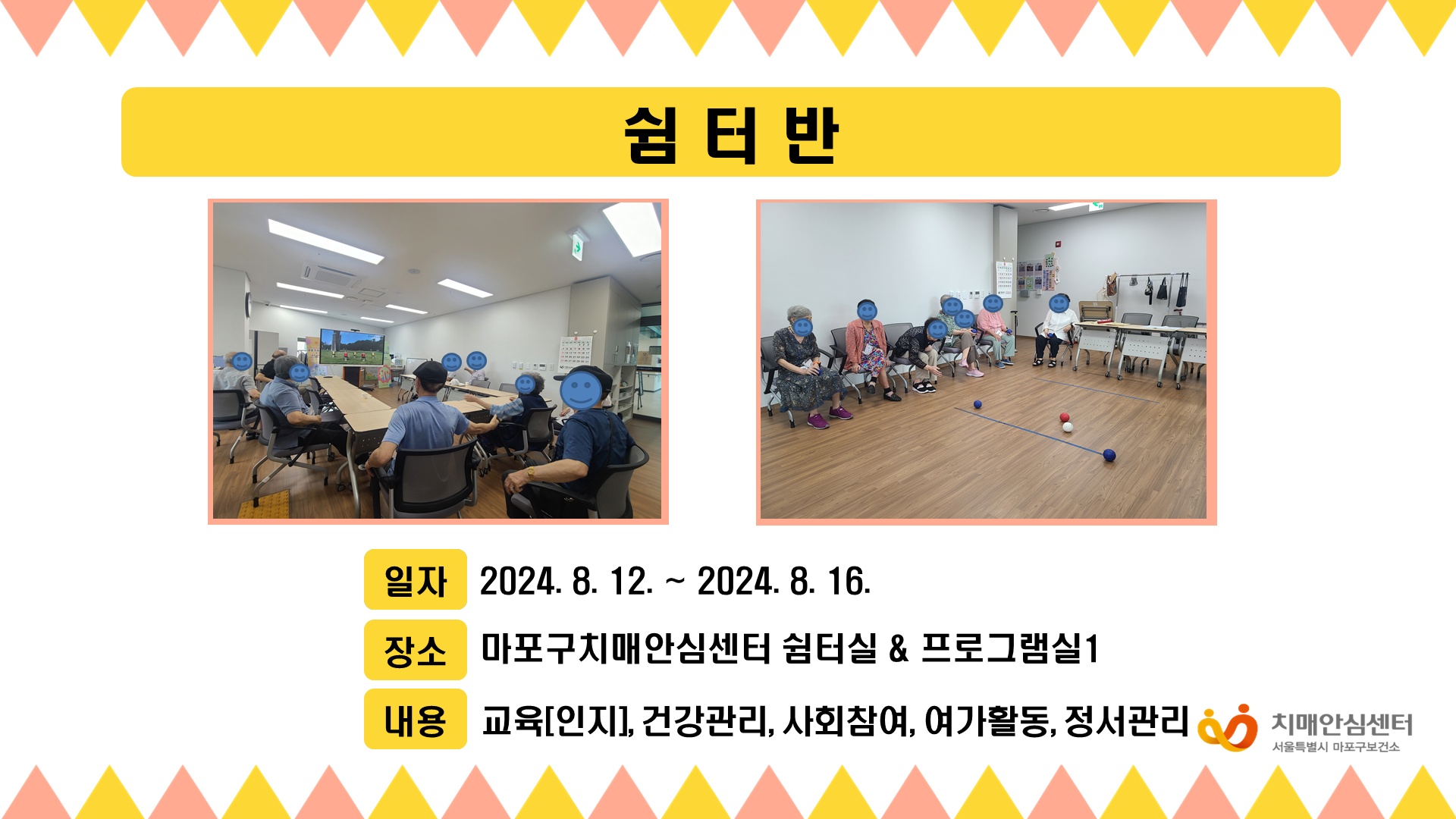 쉼 터 반

일자 2024. 8. 12. ~ 2024. 8. 16.

장소 마포구치매안심센터 쉼터실 & 프로그램실1

내용 교육[인지], 건강관리, 사회참여, 여가활동, 정서관리

치매안심센터
서울특별시 마포구보건소